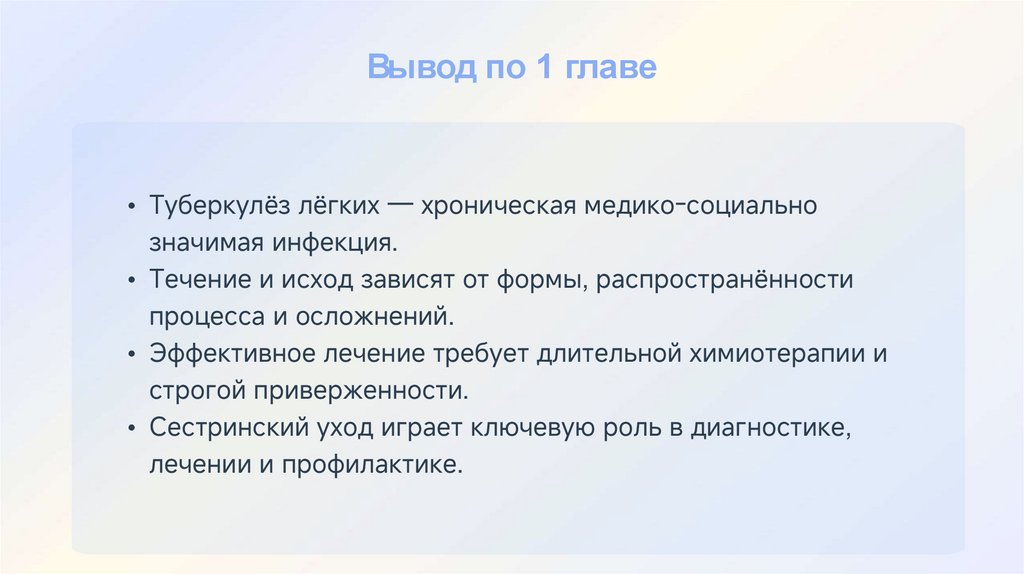 Вывод по 1 главе

• Туберкулёз лёгких — хроническая медико-социально значимая инфекция.
• Течение и исход зависят от формы, распространённости процесса и осложнений.
• Эффективное лечение требует длительной химиотерапии и строгой приверженности.
• Сестринский уход играет ключевую роль в диагностике, лечении и профилактике.